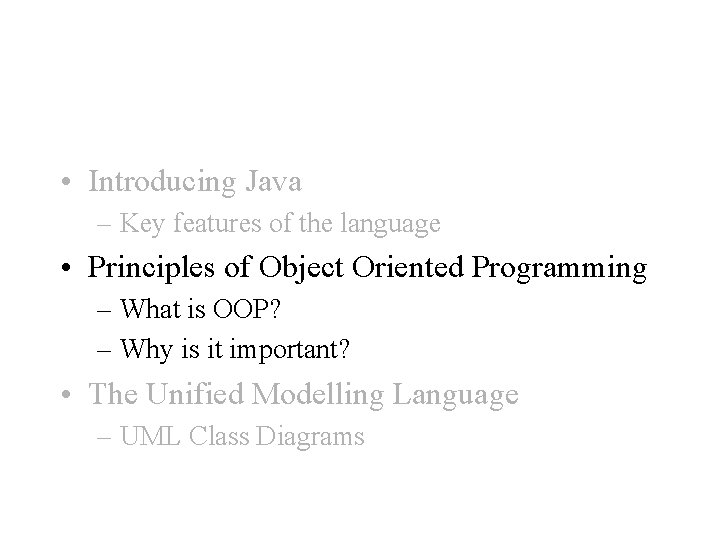 • Introducing Java
– Key features of the language
• Principles of Object Oriented Programming
– What is OOP?
– Why is it important?
• The Unified Modelling Language
– UML Class Diagrams